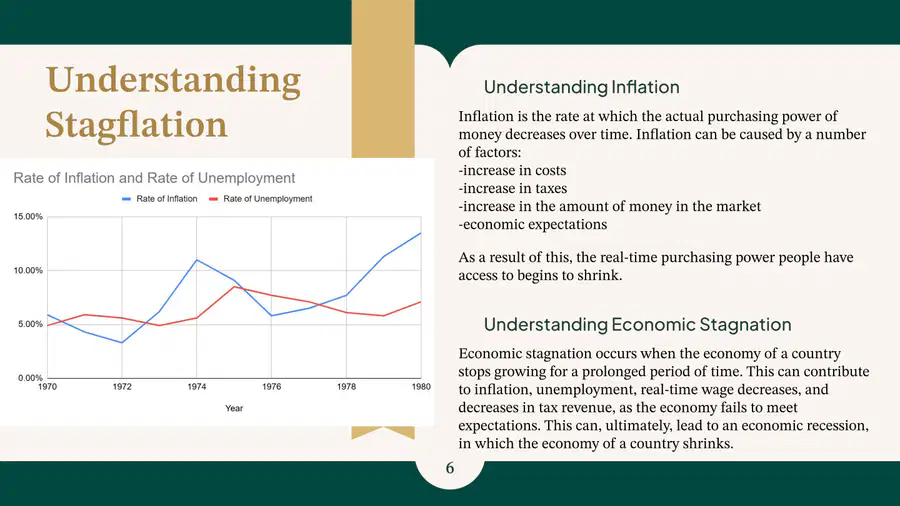 Understanding Stagflation

Rate of Inflation and Rate of Unemployment

Rate of Inflation Rate of Unemployment

15.00%

10.00%

5.00%

0.00%

1970 1972 1974 1976 1978 1980

Year

Understanding Inflation

Inflation is the rate at which the actual purchasing power of money decreases over time. Inflation can be caused by a number of factors:
-increase in costs
-increase in taxes
-increase in the amount of money in the market
-economic expectations

As a result of this, the real-time purchasing power people have access to begins to shrink.

Understanding Economic Stagnation

Economic stagnation occurs when the economy of a country stops growing for a prolonged period of time. This can contribute to inflation, unemployment, real-time wage decreases, and decreases in tax revenue, as the economy fails to meet expectations. This can, ultimately, lead to an economic recession, in which the economy of a country shrinks.

6